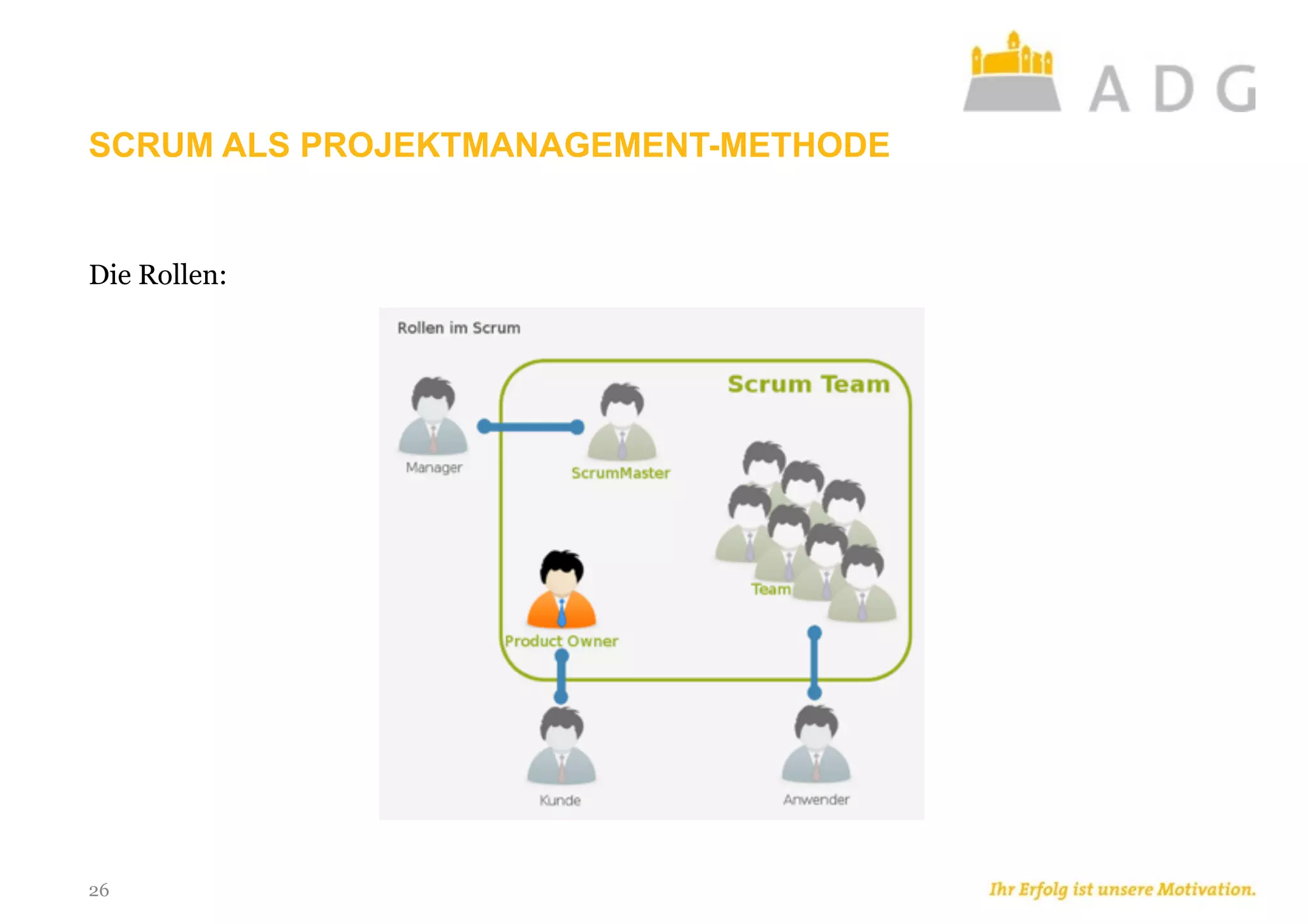 ADG

SCRUM ALS PROJEKTMANAGEMENT-METHODE

Die Rollen:

Rollen im Scrum

Scrum Team

Manager

ScrumMaster

Team

Product Owner

Kunde

Anwender

26

Ihr Erfolg ist unsere Motivation.